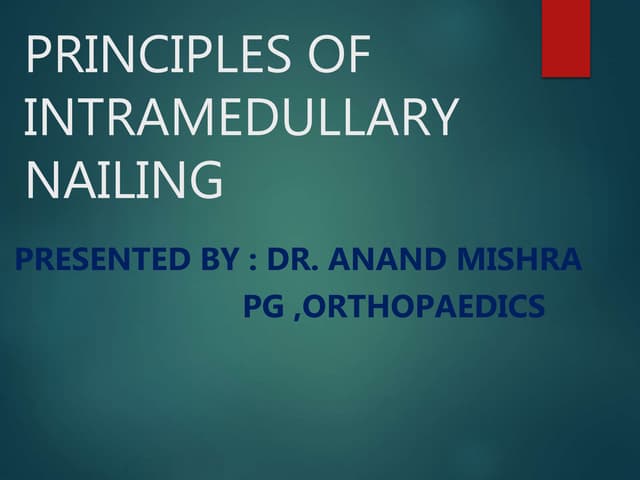 PRINCIPLES OF INTRAMEDULLARY NAILING

PRESENTED BY : DR. ANAND MISHRA
PG ,ORTHOPAEDICS